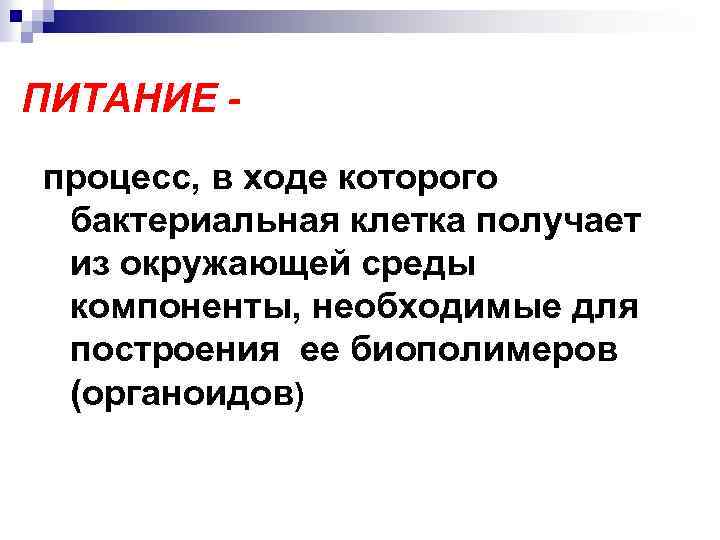 ПИТАНИЕ -

процесс, в ходе которого бактериальная клетка получает из окружающей среды компоненты, необходимые для построения ее биополимеров (органоидов)